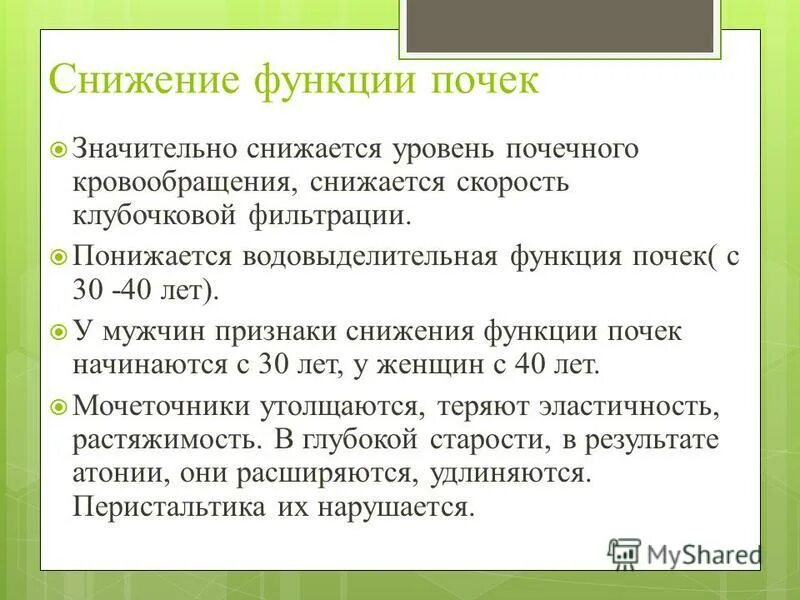 Снижение функции почек

Значительно снижается уровень почечного кровообращения, снижается скорость клубочковой фильтрации.

Понижается водовыделительная функция почек( с 30 -40 лет).

У мужчин признаки снижения функции почек начинаются с 30 лет, у женщин с 40 лет.

Мочеточники утолщаются, теряют эластичность, растяжимость. В глубокой старости, в результате атонии, они расширяются, удлиняются. Перистальтика их нарушается.

MyShared